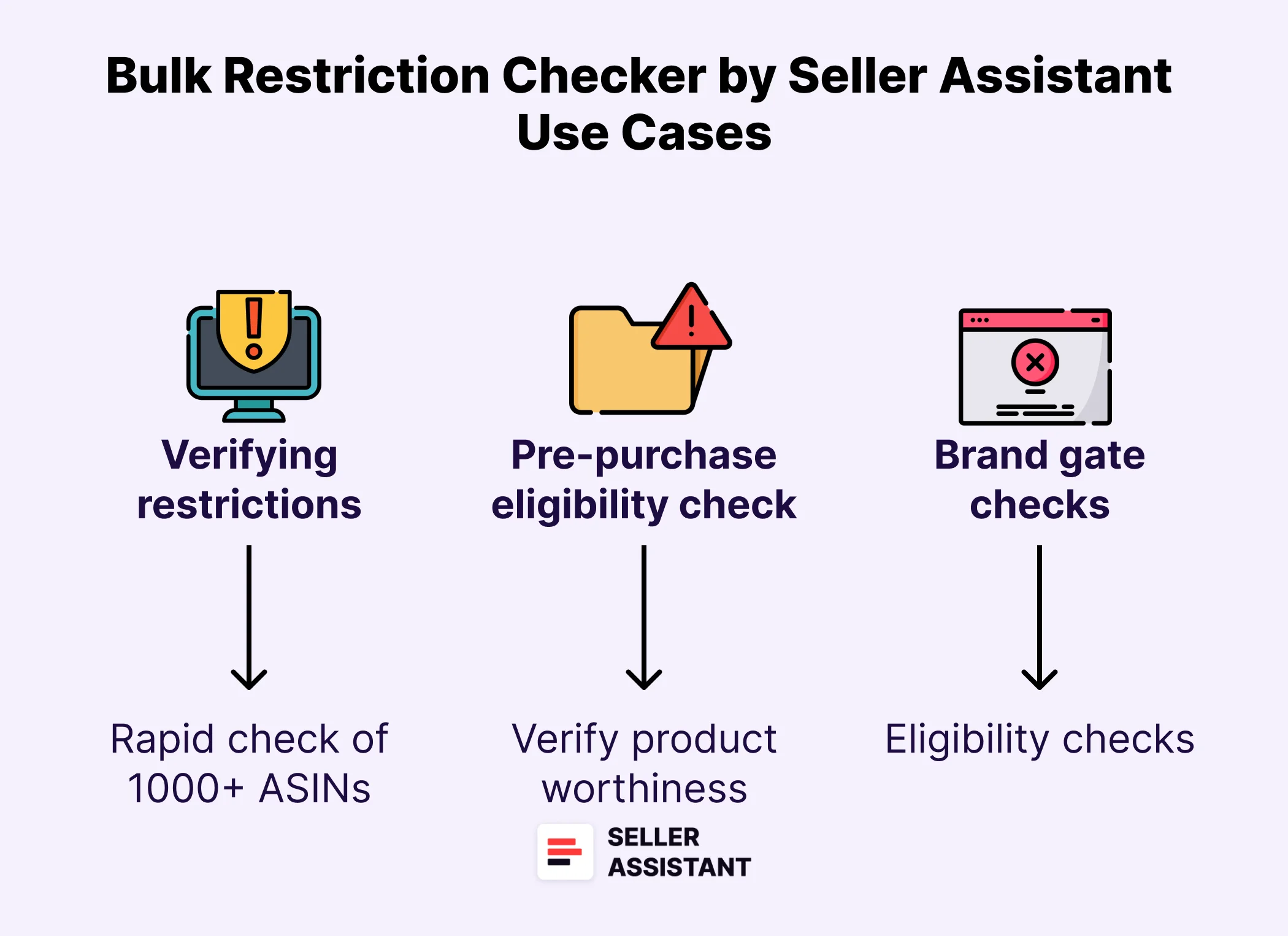 Bulk Restriction Checker by Seller Assistant Use Cases

Verifying restrictions

Rapid check of 1000+ ASINs

Pre-purchase eligibility check

Verify product worthiness

Brand gate checks

Eligibility checks

SELLER ASSISTANT